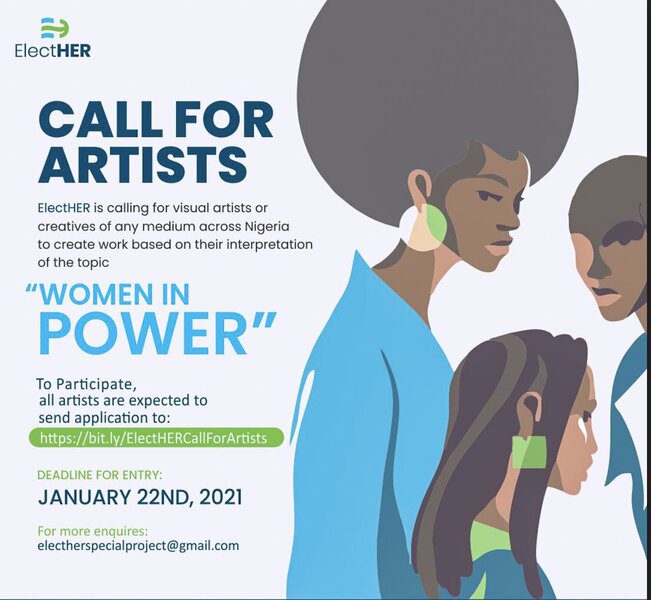 ElectHER

CALL FOR ARTISTS

ElectHER is calling for visual artists or creatives of any medium across Nigeria to create work based on their interpretation of the topic

"WOMEN IN POWER"

To Participate, all artists are expected to send application to:

https://bit.ly/ElectHERCallForArtists

DEADLINE FOR ENTRY:

JANUARY 22ND, 2021

For more enquires:
electherspecialproject@gmail.com